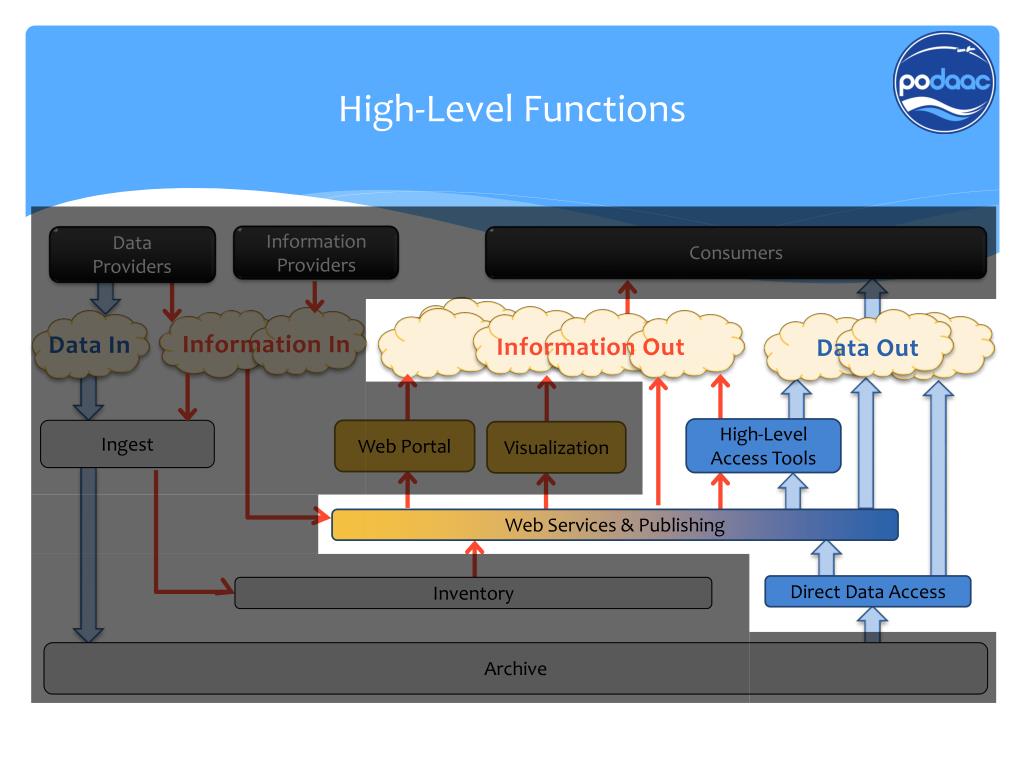 High-Level Functions

podaac

Data Providers

Information Providers

Consumers

Data In

Information In

Information Out

Data Out

Ingest

Web Portal

Visualization

High-Level Access Tools

Web Services & Publishing

Inventory

Direct Data Access

Archive